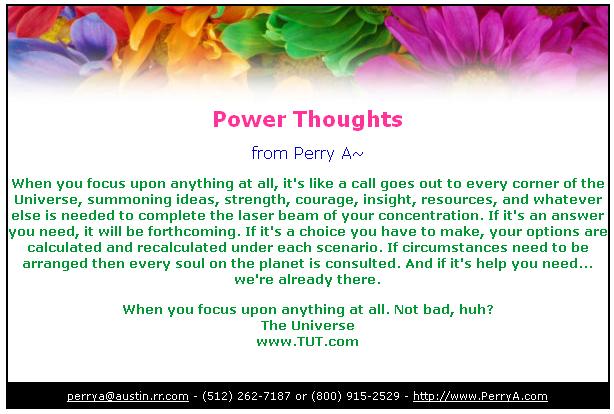 Power Thoughts

from Perry A~

When you focus upon anything at all, it's like a call goes out to every corner of the Universe, summoning ideas, strength, courage, insight, resources, and whatever else is needed to complete the laser beam of your concentration. If it's an answer you need, it will be forthcoming. If it's a choice you have to make, your options are calculated and recalculated under each scenario. If circumstances need to be arranged then every soul on the planet is consulted. And if it's help you need... we're already there.

When you focus upon anything at all. Not bad, huh?
The Universe
www.TUT.com

perrya@austin.rr.com - (512) 262-7187 or (800) 915-2529 - http://www.PerryA.com